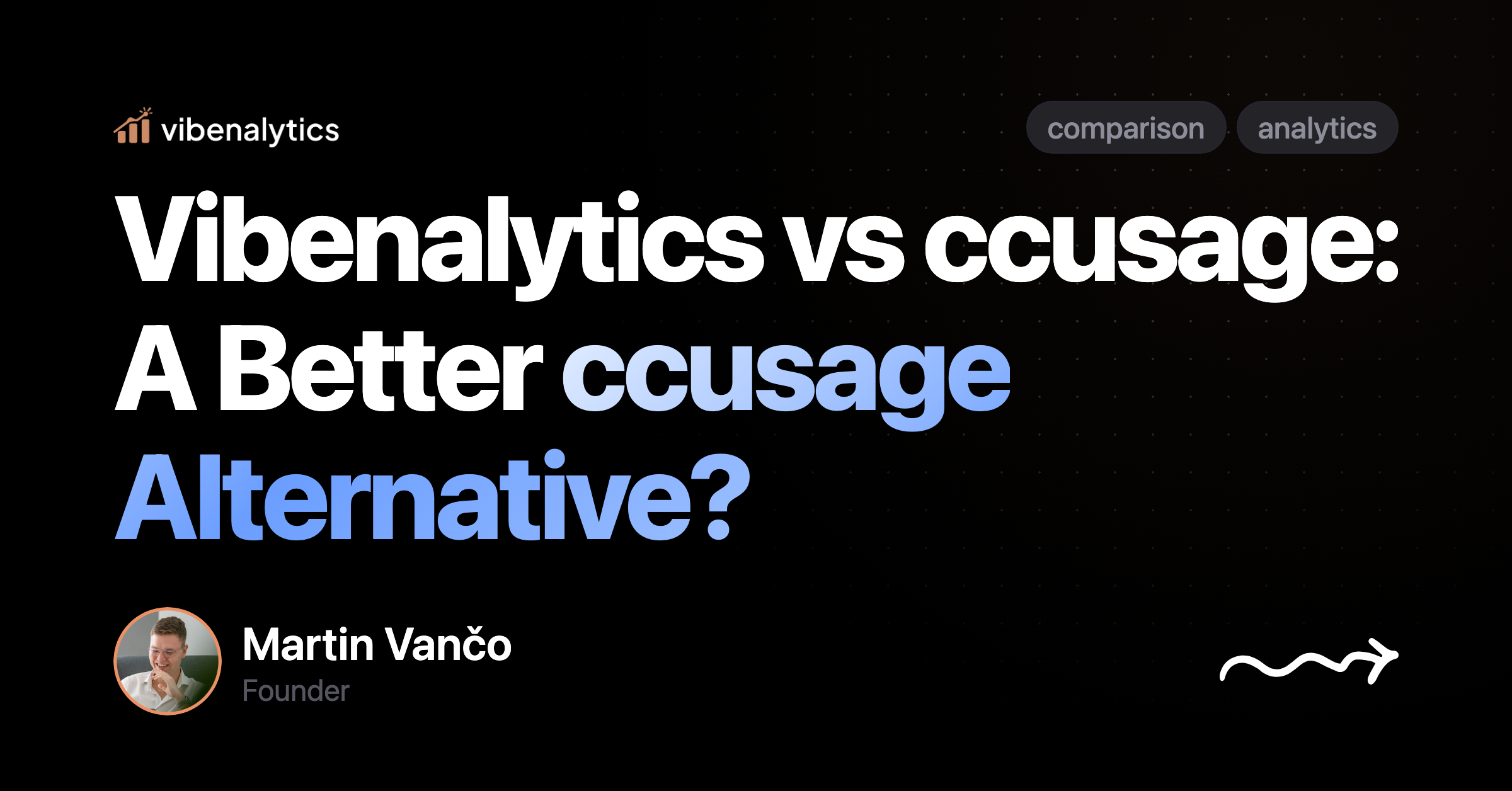 vibenalytics

comparison analytics

Vibenalytics vs ccusage: A Better ccusage Alternative?

Martin Vančo
Founder